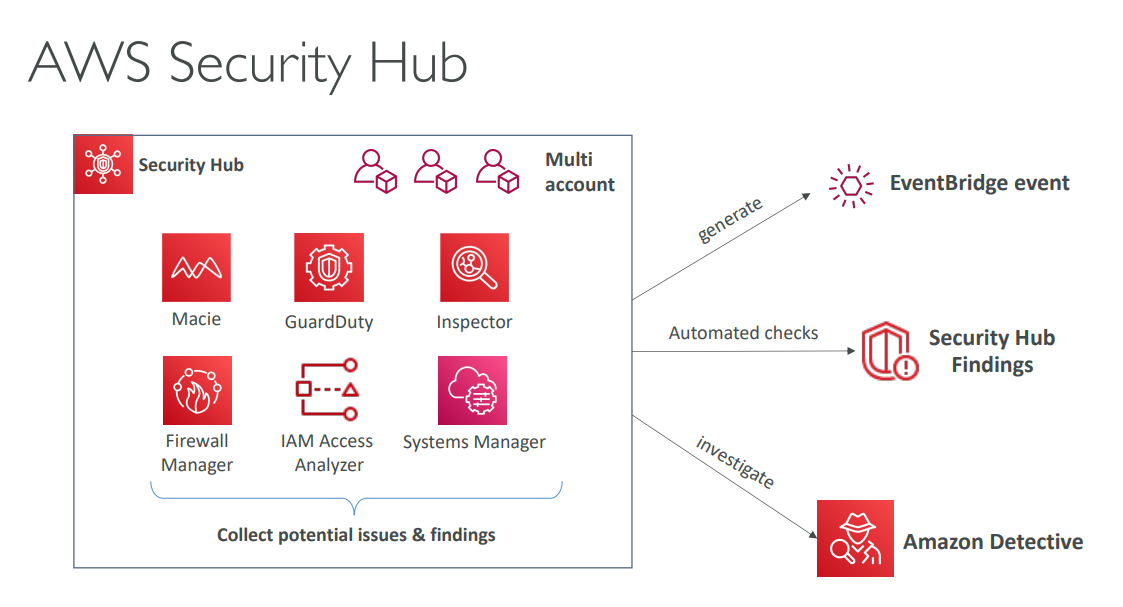 AWS Security Hub

Security Hub

Multi account

Macie

GuardDuty

Inspector

Firewall Manager

IAM Access Analyzer

Systems Manager

Collect potential issues & findings

generate

EventBridge event

Automated checks

Security Hub Findings

investigate

Amazon Detective